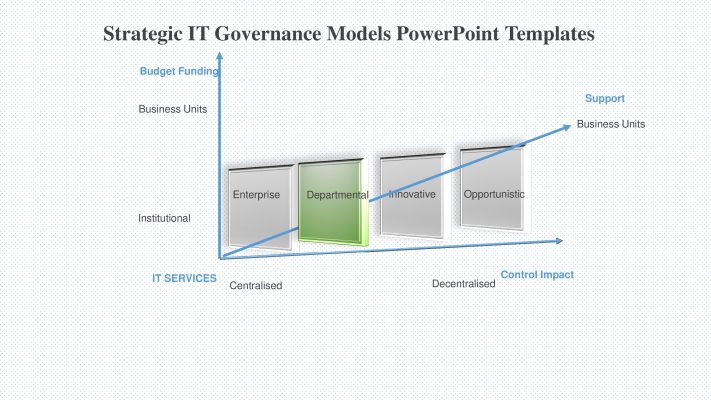 Strategic IT Governance Models PowerPoint Templates

Budget Funding

Business Units

Support

Business Units

Enterprise

Departmental

Innovative

Opportunistic

Institutional

IT SERVICES

Centralised

Decentralised

Control Impact